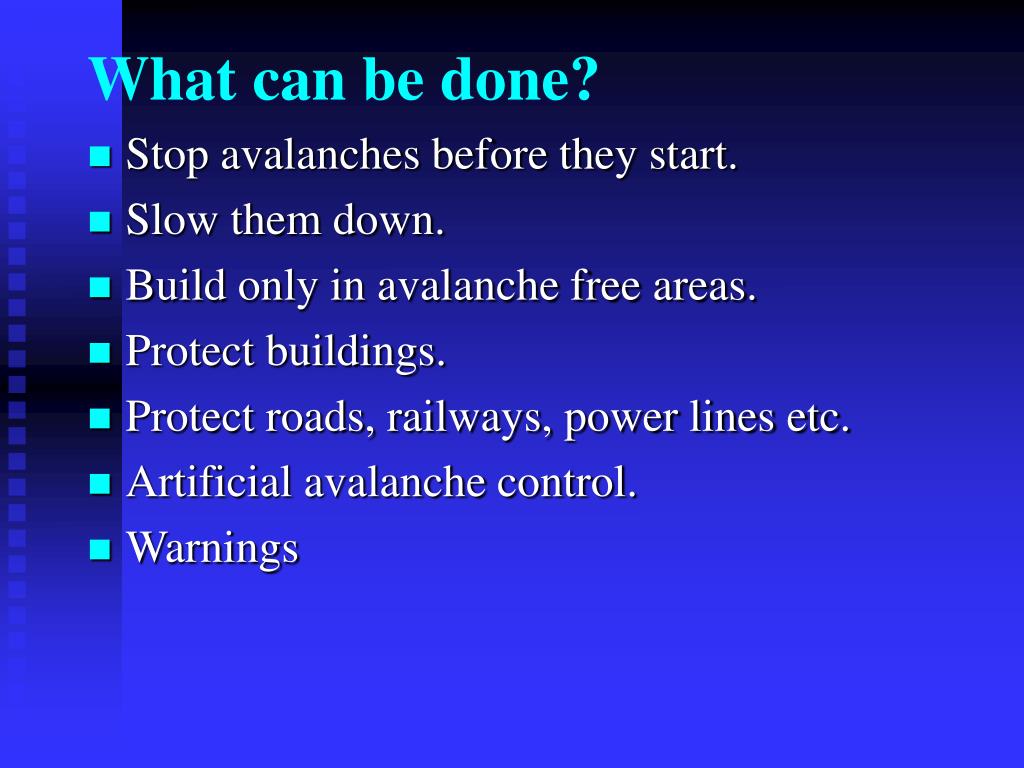 What can be done?

- Stop avalanches before they start.
- Slow them down.
- Build only in avalanche free areas.
- Protect buildings.
- Protect roads, railways, power lines etc.
- Artificial avalanche control.
- Warnings